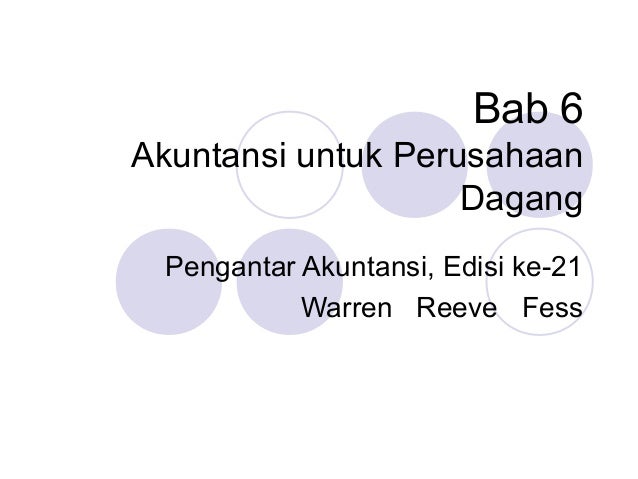 Bab 6
Akuntansi untuk Perusahaan Dagang

Pengantar Akuntansi, Edisi ke-21
Warren Reeve Fess